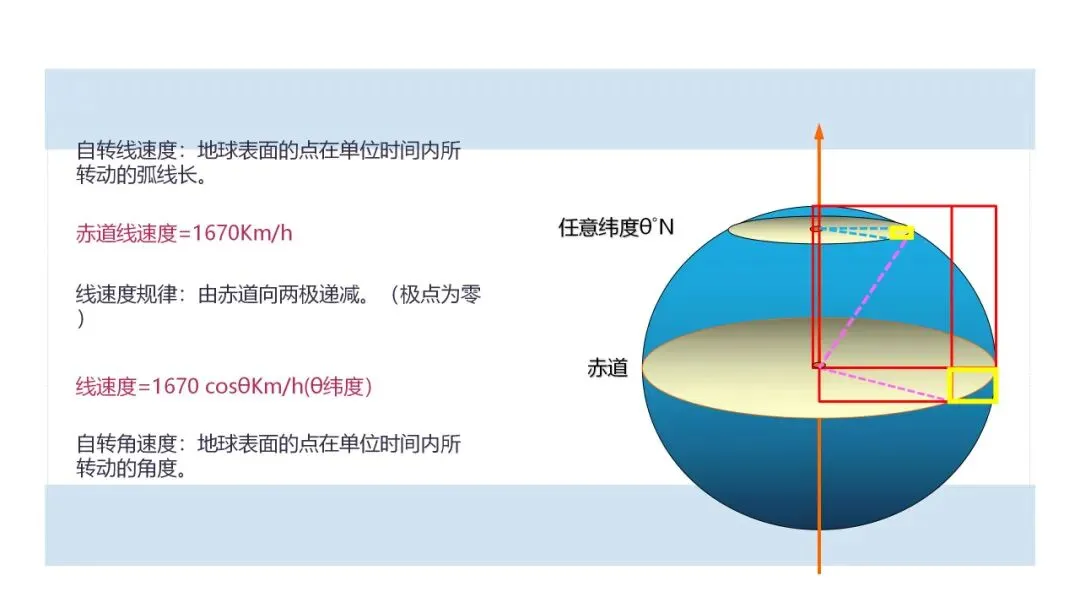 自转线速度：地球表面的点在单位时间内所转动的弧线长。

赤道线速度=1670Km/h

线速度规律：由赤道向两极递减。（极点为零）

线速度=1670 cosθKm/h(θ纬度)

自转角速度：地球表面的点在单位时间内所转动的角度。

任意纬度θ°N

赤道